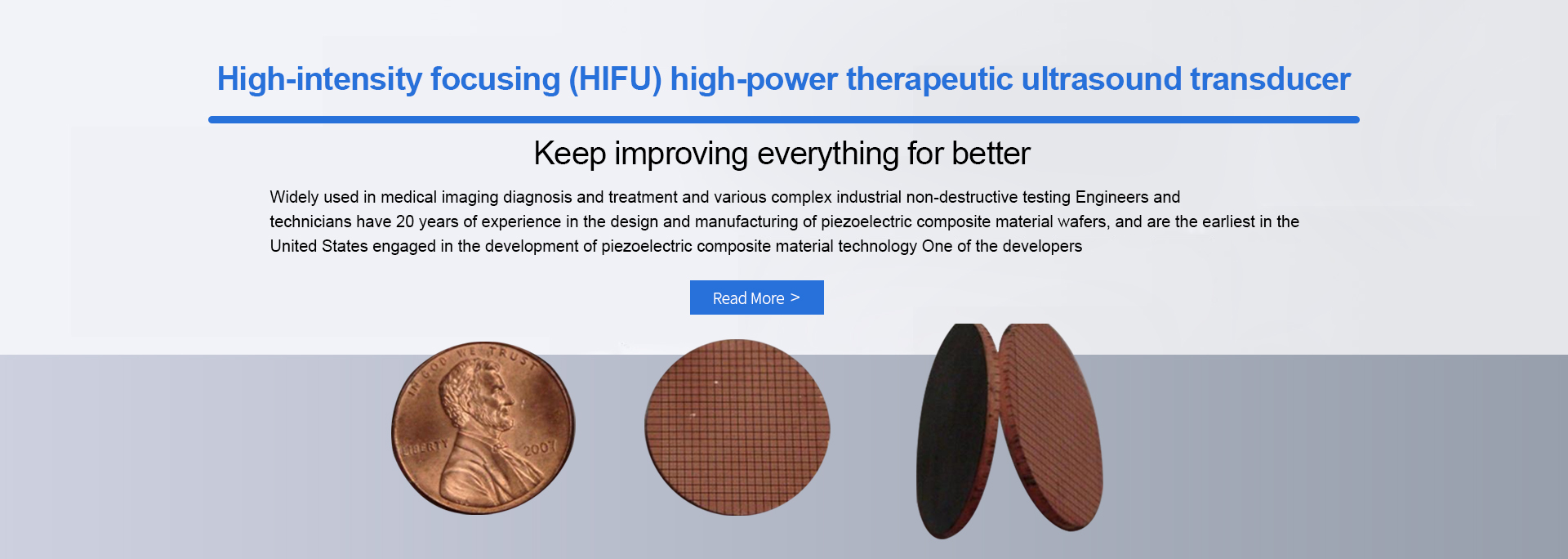 High-intensity focusing (HIFU) high-power therapeutic ultrasound transducer

Keep improving everything for better

Widely used in medical imaging diagnosis and treatment and various complex industrial non-destructive testing Engineers and technicians have 20 years of experience in the design and manufacturing of piezoelectric composite material wafers, and are the earliest in the United States engaged in the development of piezoelectric composite material technology One of the developers

Read More >

IN GOD WE TRUST

LIBERTY 2007